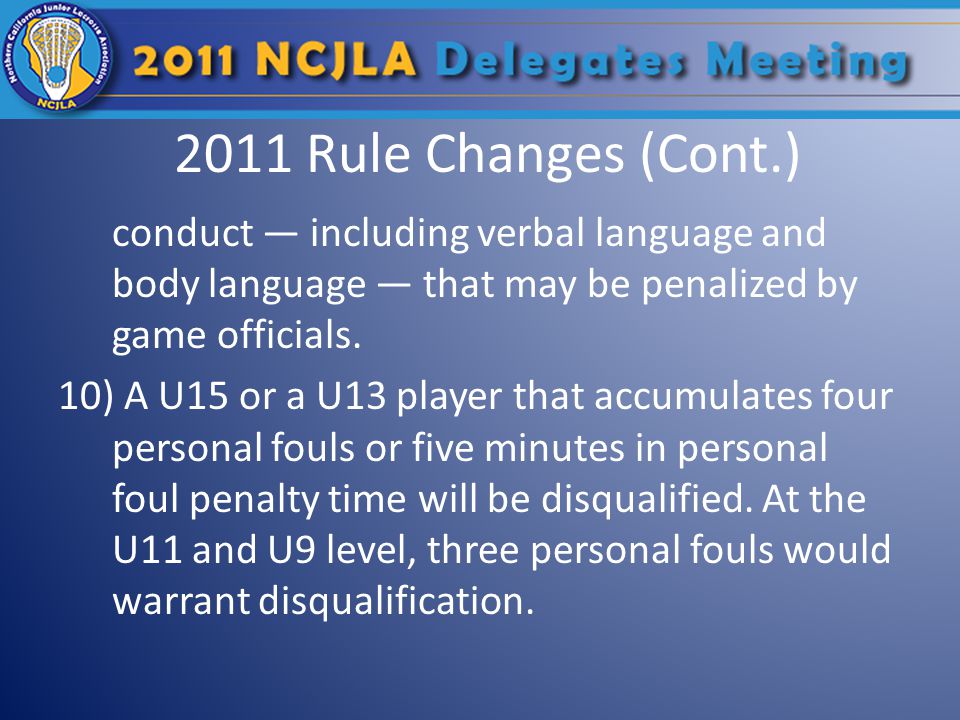 Northern California Junior Lacrosse Association
NCJLA

2011 NCJLA Delegates Meeting

2011 Rule Changes (Cont.)

conduct — including verbal language and body language — that may be penalized by game officials.

10) A U15 or a U13 player that accumulates four personal fouls or five minutes in personal foul penalty time will be disqualified. At the U11 and U9 level, three personal fouls would warrant disqualification.